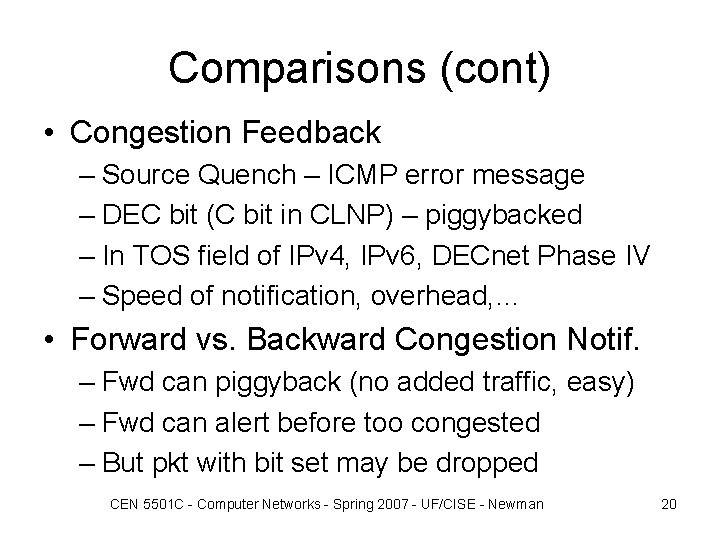 Comparisons (cont)

• Congestion Feedback
– Source Quench – ICMP error message
– DEC bit (C bit in CLNP) – piggybacked
– In TOS field of IPv4, IPv6, DECnet Phase IV
– Speed of notification, overhead,…

• Forward vs. Backward Congestion Notif.
– Fwd can piggyback (no added traffic, easy)
– Fwd can alert before too congested
– But pkt with bit set may be dropped

CEN 5501C - Computer Networks - Spring 2007 - UF/CISE - Newman 20